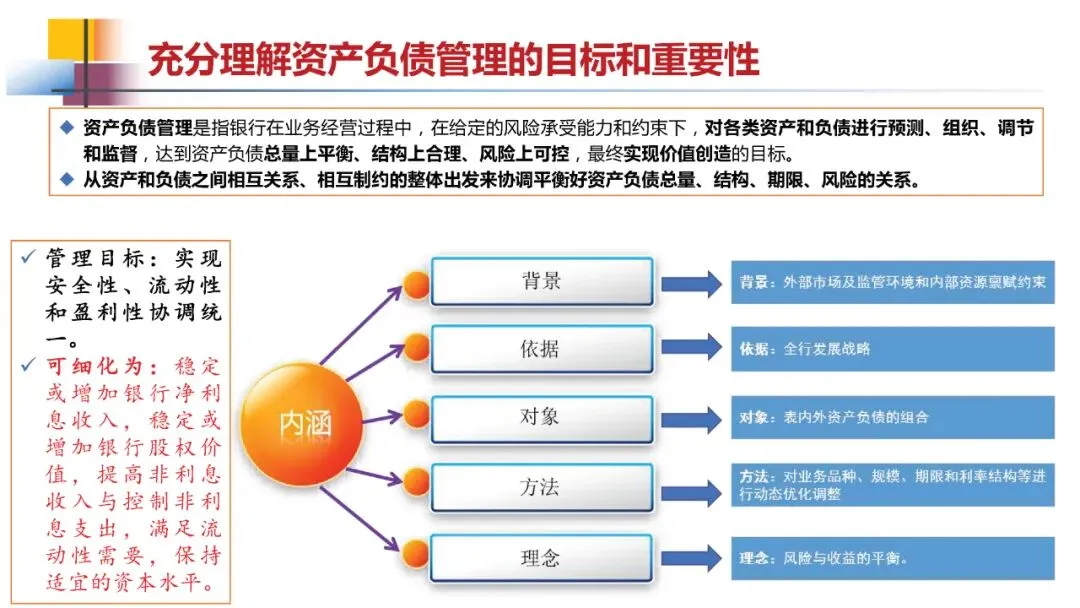 充分理解资产负债管理的目标和重要性

◆ 资产负债管理是指银行在业务经营过程中，在给定的风险承受能力和约束下，对各类资产和负债进行预测、组织、调节和监督，达到资产负债总量上平衡、结构上合理、风险上可控，最终实现价值创造的目标。

◆ 从资产和负债之间相互关系、相互制约的整体出发来协调平衡好资产负债总量、结构、期限、风险的关系。

✓ 管理目标：实现安全性、流动性和盈利性协调统一。

✓ 可细化为：稳定或增加银行净利息收入，稳定或增加银行股权价值，提高非利息收入与控制非利息支出，满足流动性需要，保持适宜的资本水平。

内涵

背景

依据

对象

方法

理念

背景：外部市场及监管环境和内部资源禀赋约束

依据：全行发展战略

对象：表内外资产负债的组合

方法：对业务品种、规模、期限和利率结构等进行动态优化调整

理念：风险与收益的平衡。